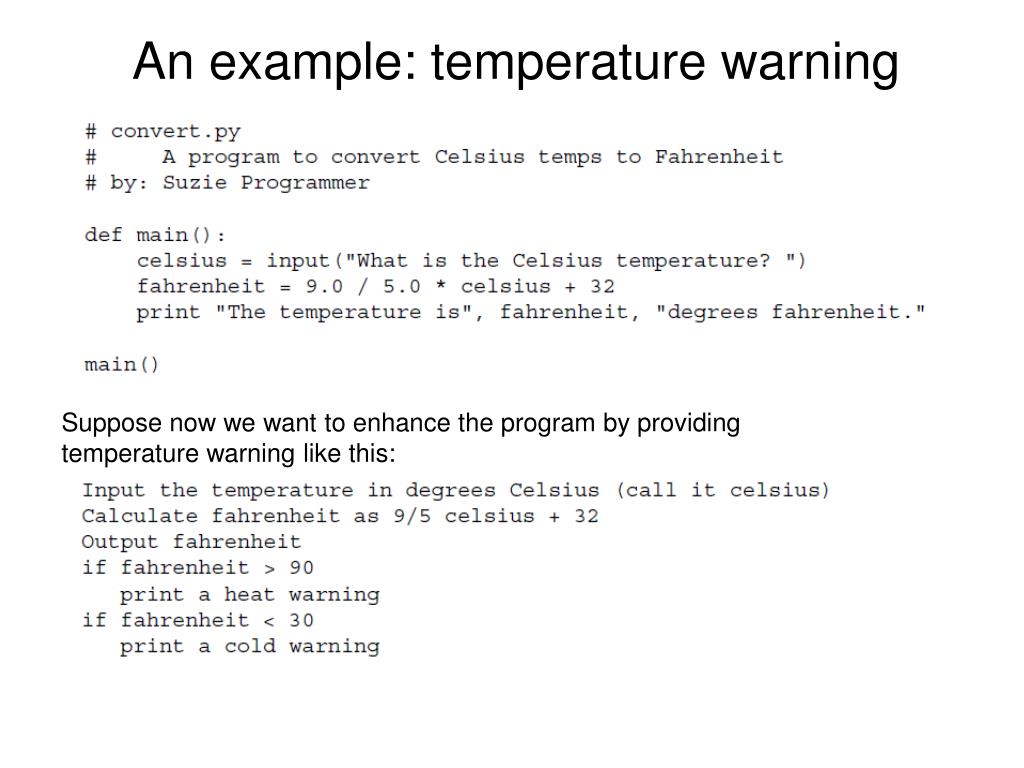 An example: temperature warning

# convert.py
#     A program to convert Celsius temps to Fahrenheit
# by: Suzie Programmer

def main():
    celsius = input("What is the Celsius temperature? ")
    fahrenheit = 9.0 / 5.0 * celsius + 32
    print "The temperature is", fahrenheit, "degrees fahrenheit."

main()

Suppose now we want to enhance the program by providing temperature warning like this:

Input the temperature in degrees Celsius (call it celsius)
Calculate fahrenheit as 9/5 celsius + 32
Output fahrenheit
if fahrenheit > 90
   print a heat warning
if fahrenheit < 30
   print a cold warning